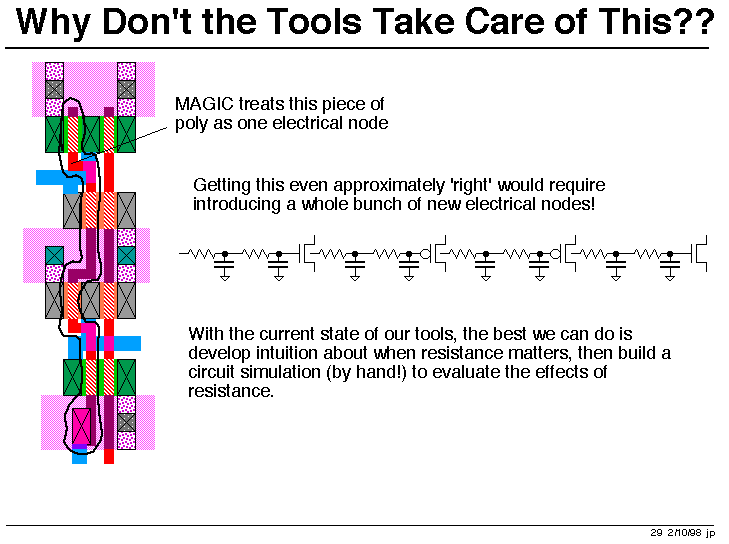 Why Don't the Tools Take Care of This??

MAGIC treats this piece of poly as one electrical node

Getting this even approximately 'right' would require introducing a whole bunch of new electrical nodes!

With the current state of our tools, the best we can do is develop intuition about when resistance matters, then build a circuit simulation (by hand!) to evaluate the effects of resistance.

29 2/10/98 jp